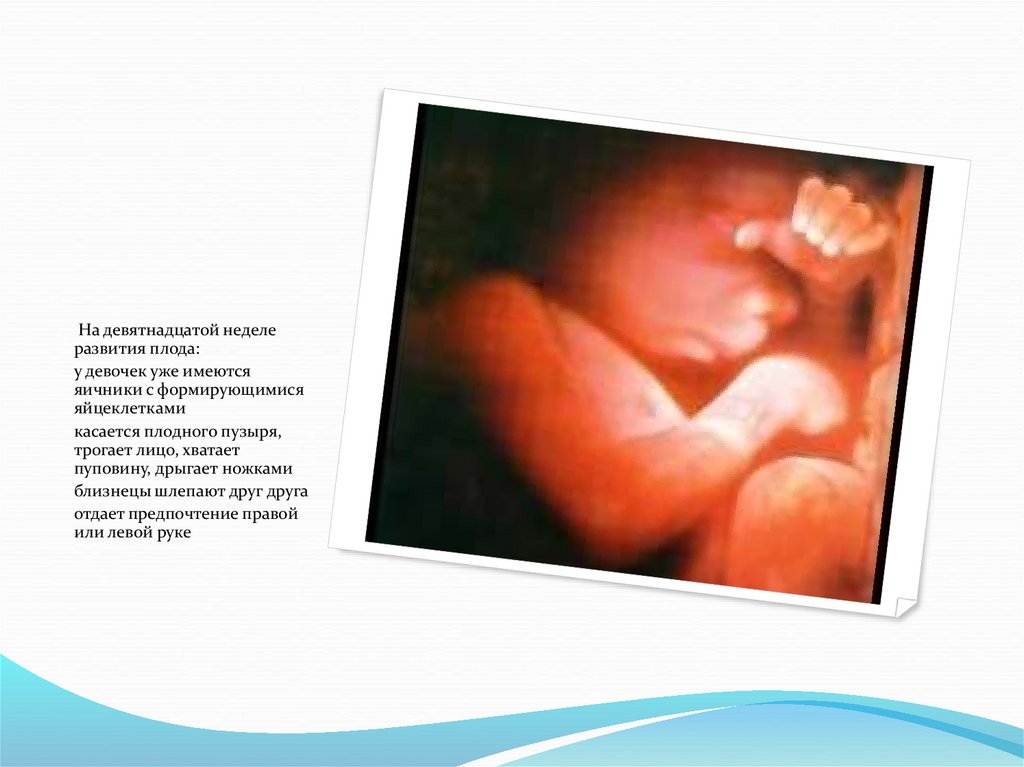 На девятнадцатой неделе развития плода:

у девочек уже имеются яичники с формирующимися яйцеклетками

касается плодного пузыря, трогает лицо, хватает пуповину, дрыгает ножками

близнецы шлепают друг друга

отдает предпочтение правой или левой руке